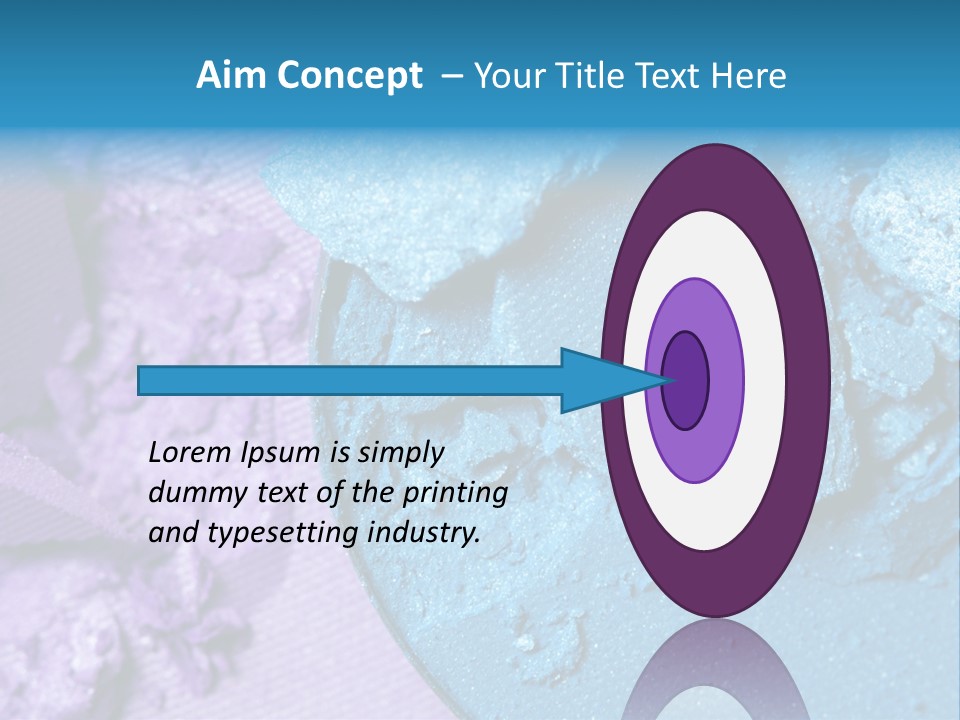 Aim Concept – Your Title Text Here

Lorem Ipsum is simply dummy text of the printing and typesetting industry.